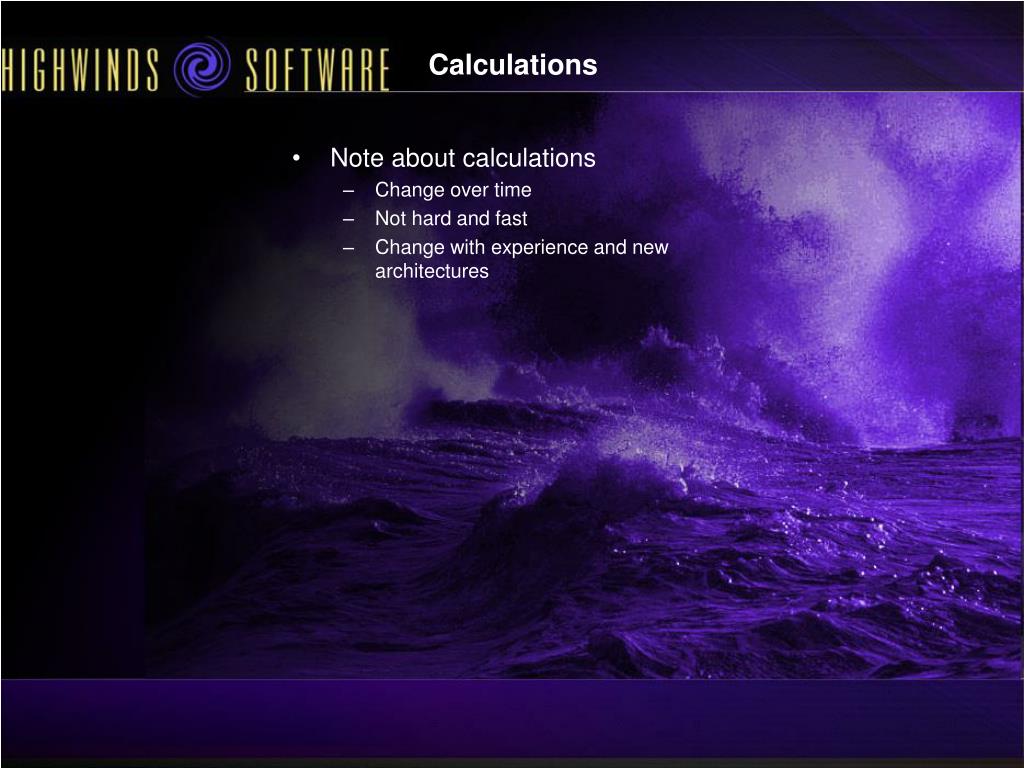 HIGHWINDS SOFTWARE

Calculations

• Note about calculations
– Change over time
– Not hard and fast
– Change with experience and new architectures